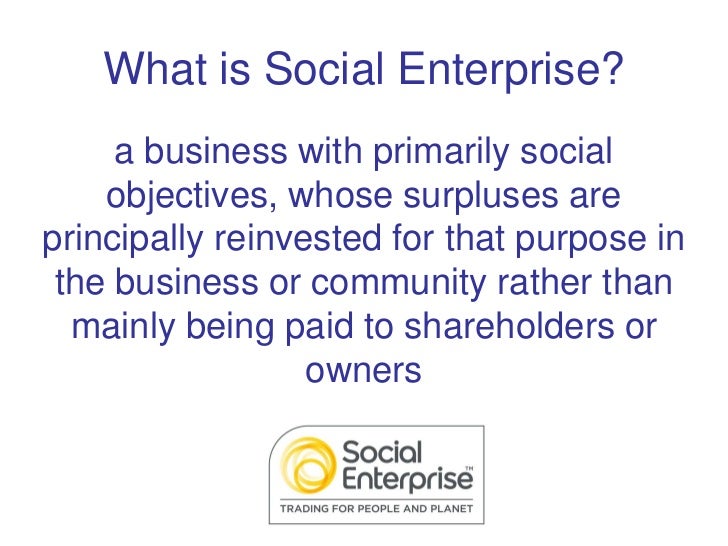 What is Social Enterprise?

a business with primarily social objectives, whose surpluses are principally reinvested for that purpose in the business or community rather than mainly being paid to shareholders or owners

Social Enterprise™
TRADING FOR PEOPLE AND PLANET